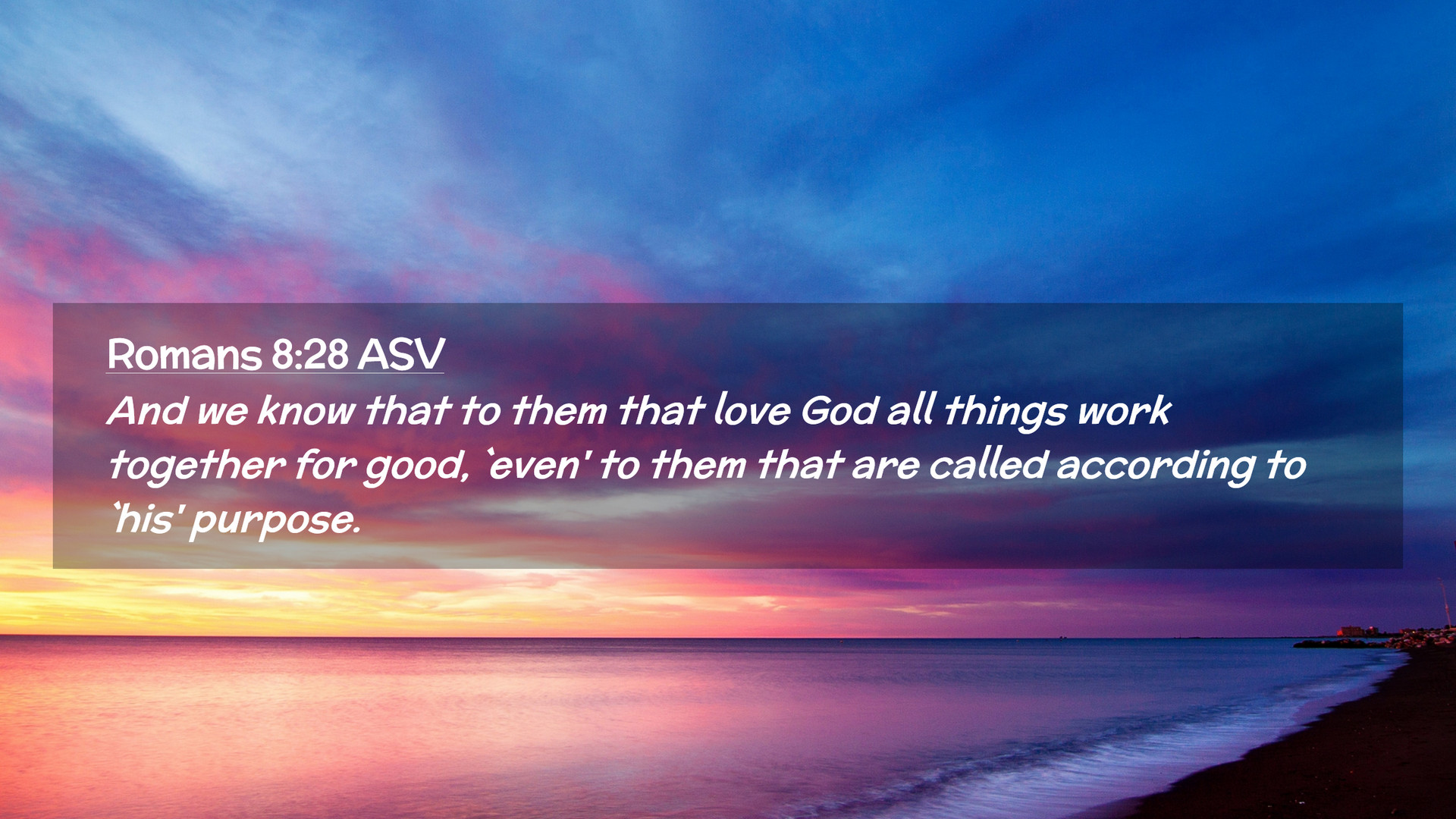 Romans 8:28 ASV

And we know that to them that love God all things work together for good, `even' to them that are called according to `his' purpose.